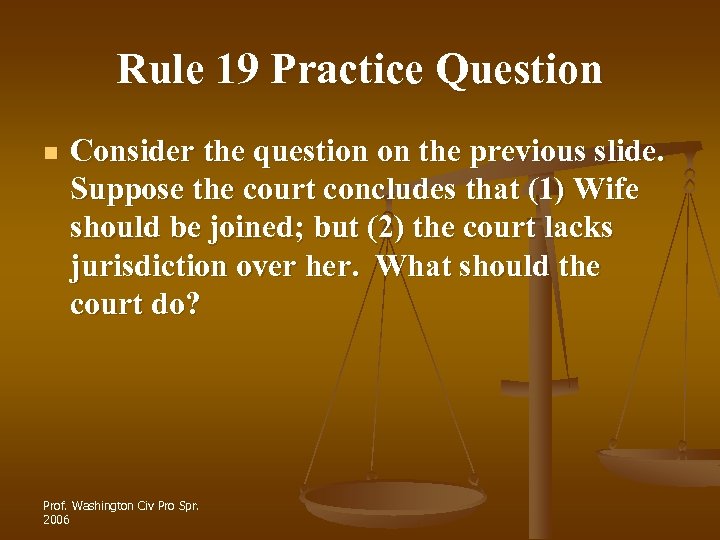 Rule 19 Practice Question

Consider the question on the previous slide. Suppose the court concludes that (1) Wife should be joined; but (2) the court lacks jurisdiction over her. What should the court do?

Prof. Washington Civ Pro Spr. 2006